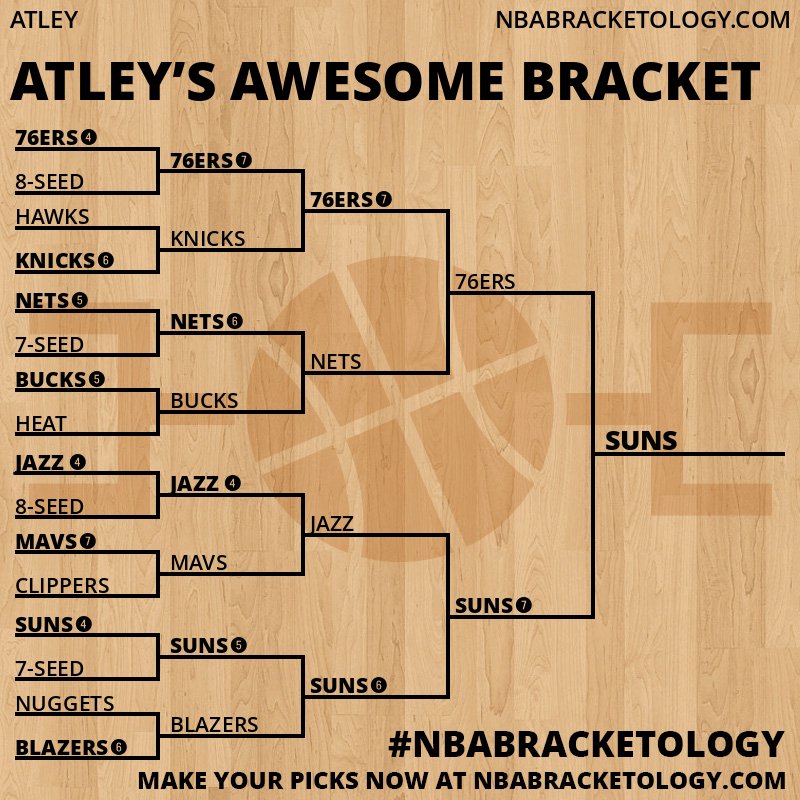 ATLEY

NBABRACKETOLOGY.COM

ATLEY'S AWESOME BRACKET

76ERS 4
8-SEED
HAWKS
KNICKS 6
NETS 5
7-SEED
BUCKS 5
HEAT
JAZZ 4
8-SEED
MAVS 7
CLIPPERS
SUNS 4
7-SEED
NUGGETS
BLAZERS 6

76ERS 7
KNICKS
NETS 6
BUCKS
JAZZ 4
MAVS
SUNS 5
BLAZERS

76ERS 7
NETS
JAZZ
SUNS 6

76ERS
SUNS 7

SUNS

#NBABRACKETOLOGY

MAKE YOUR PICKS NOW AT NBABRACKETOLOGY.COM